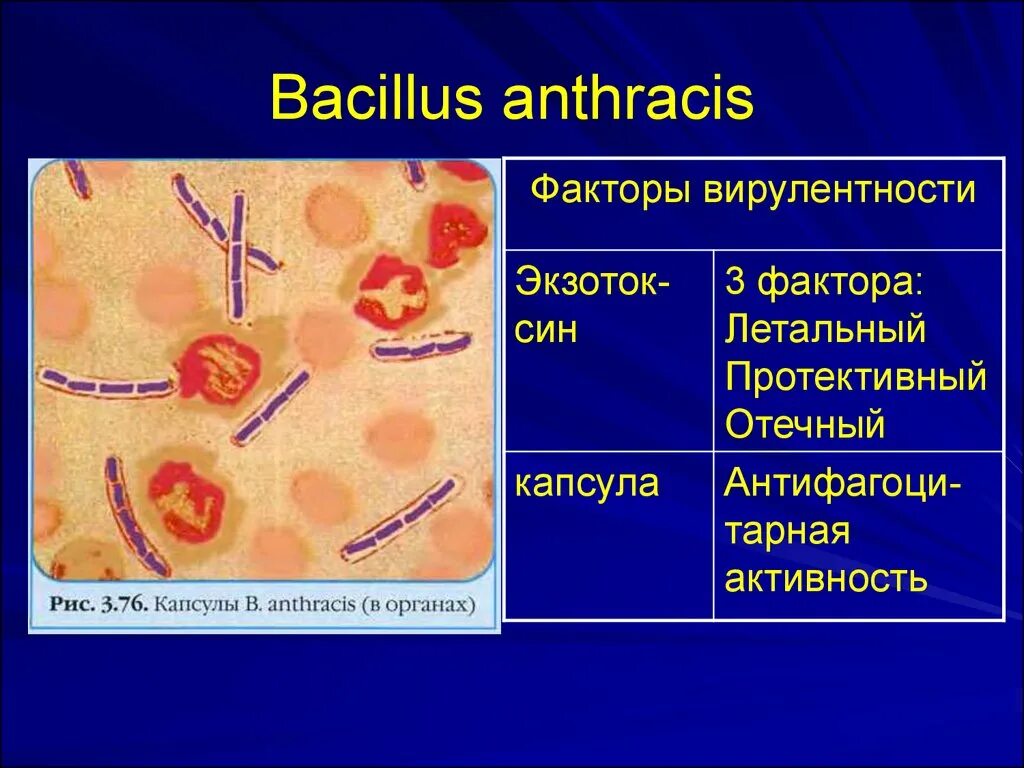 Bacillus anthracis

Рис. 3.76. Капсулы B. anthracis (в органах)

| Факторы вирулентности | |
|---|---|
| Экзотоксин | 3 фактора: Летальный Протективный Отечный |
| капсула | Антифагоцитарная активность |